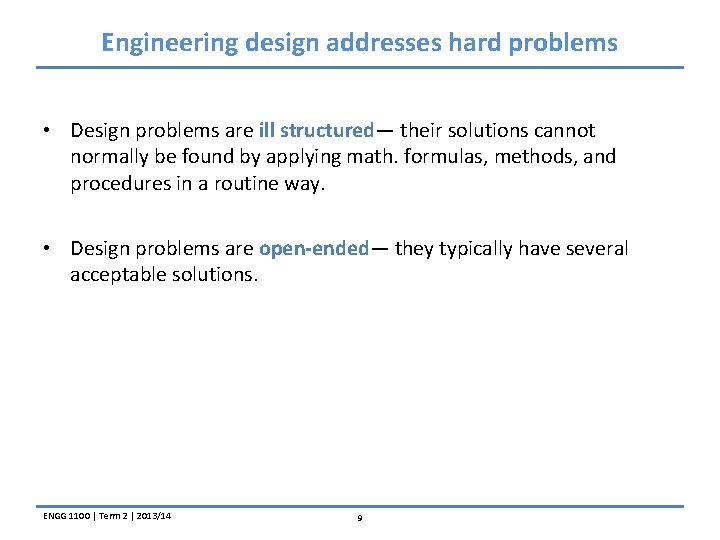 Engineering design addresses hard problems

• Design problems are ill structured— their solutions cannot normally be found by applying math. formulas, methods, and procedures in a routine way.

• Design problems are open-ended— they typically have several acceptable solutions.

ENGG 1100 | Term 2 | 2013/14

9